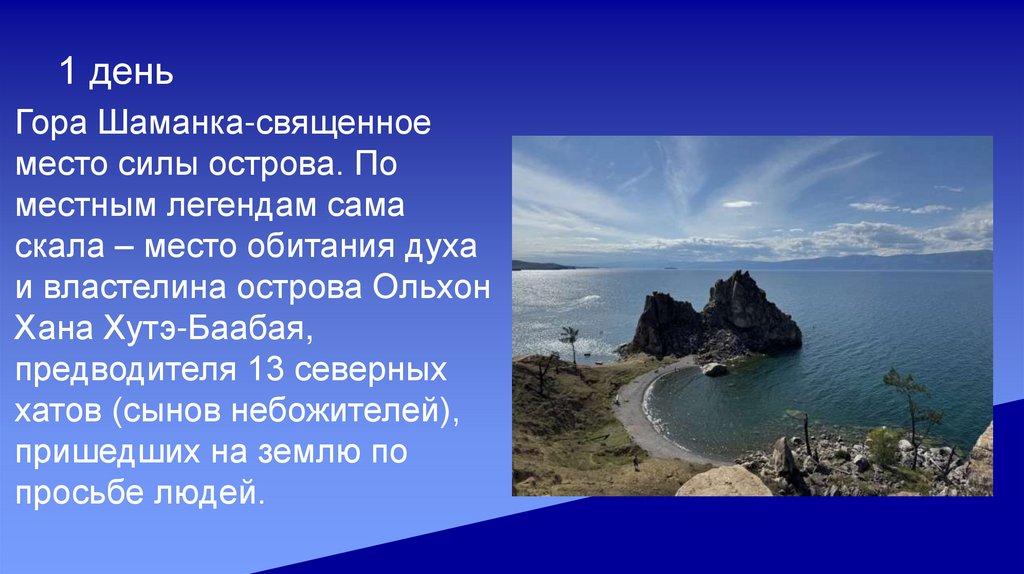 1 день

Гора Шаманка-священное место силы острова. По местным легендам сама скала – место обитания духа и властелина острова Ольхон Хана Хутэ-Баабая, предводителя 13 северных хатов (сынов небожителей), пришедших на землю по просьбе людей.